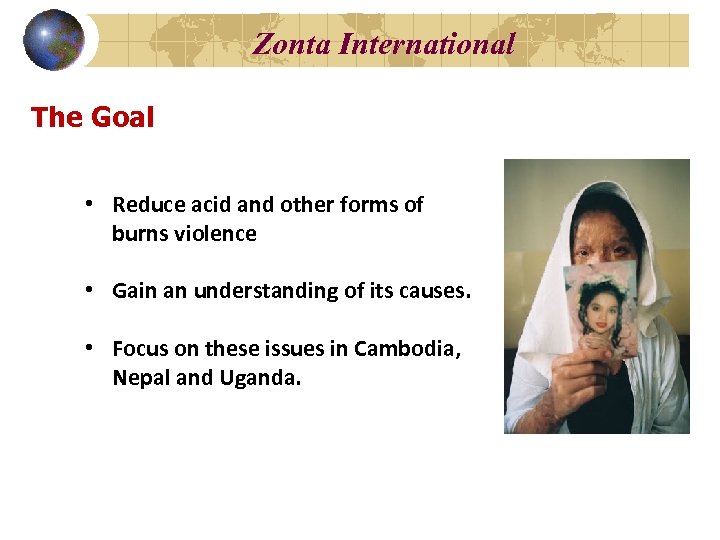 Zonta International

The Goal

• Reduce acid and other forms of burns violence

• Gain an understanding of its causes.

• Focus on these issues in Cambodia, Nepal and Uganda.